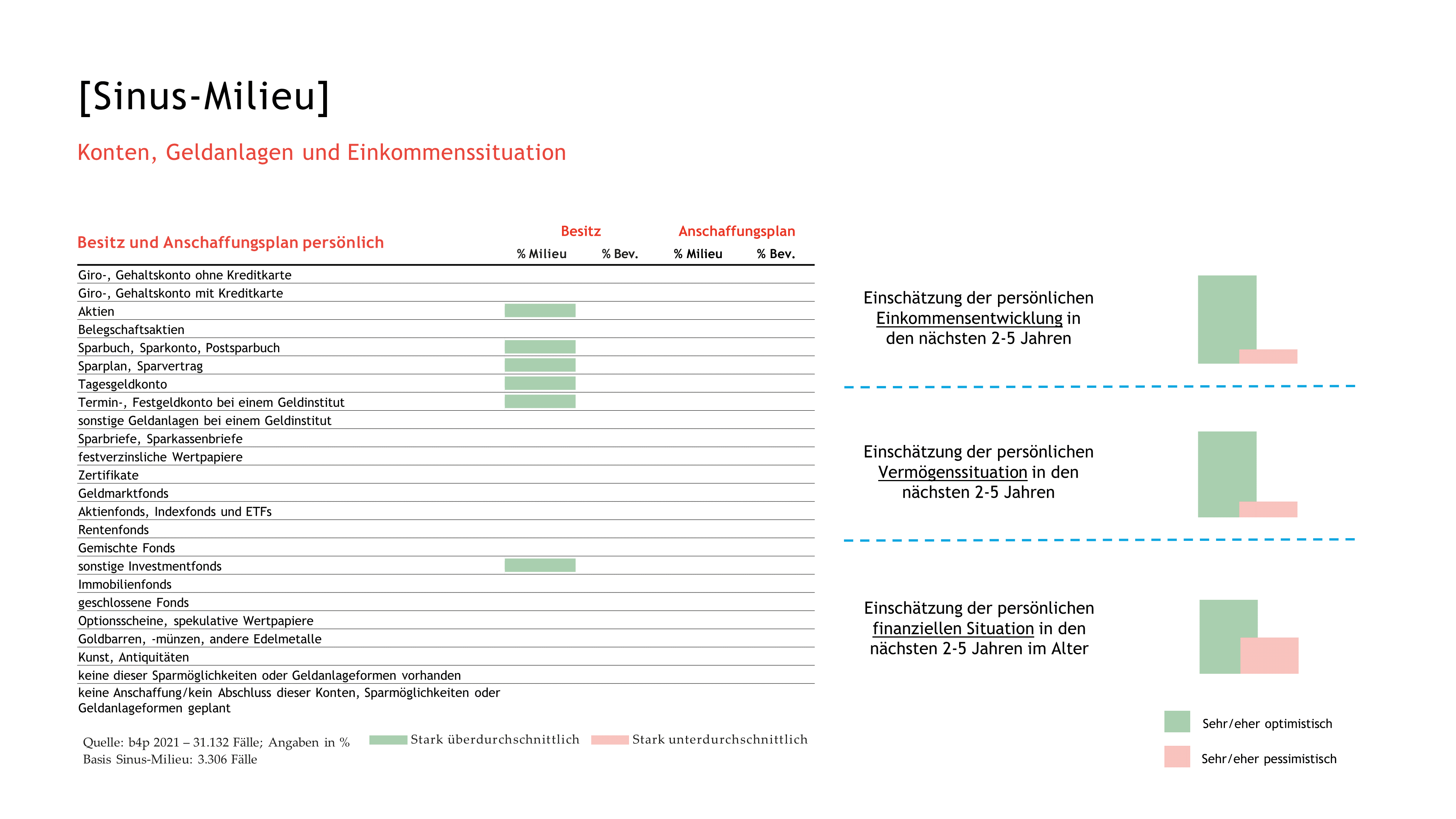 [Sinus-Milieu]

Konten, Geldanlagen und Einkommenssituation

| Besitz und Anschaffungsplan persönlich | Besitz % Milieu | Besitz % Bev. | Anschaffungsplan % Milieu | Anschaffungsplan % Bev. |
|---|---|---|---|---|
| Giro-, Gehaltskonto ohne Kreditkarte | | | | |
| Giro-, Gehaltskonto mit Kreditkarte | | | | |
| Aktien | | | | |
| Belegschaftsaktien | | | | |
| Sparbuch, Sparkonto, Postsparbuch | | | | |
| Sparplan, Sparvertrag | | | | |
| Tagesgeldkonto | | | | |
| Termin-, Festgeldkonto bei einem Geldinstitut | | | | |
| sonstige Geldanlagen bei einem Geldinstitut | | | | |
| Sparbriefe, Sparkassenbriefe | | | | |
| festverzinsliche Wertpapiere | | | | |
| Zertifikate | | | | |
| Geldmarktfonds | | | | |
| Aktienfonds, Indexfonds und ETFs | | | | |
| Rentenfonds | | | | |
| Gemischte Fonds | | | | |
| sonstige Investmentfonds | | | | |
| Immobilienfonds | | | | |
| geschlossene Fonds | | | | |
| Optionsscheine, spekulative Wertpapiere | | | | |
| Goldbarren, -münzen, andere Edelmetalle | | | | |
| Kunst, Antiquitäten | | | | |
| keine dieser Sparmöglichkeiten oder Geldanlageformen vorhanden | | | | |
| keine Anschaffung/kein Abschluss dieser Konten, Sparmöglichkeiten oder Geldanlageformen geplant | | | | |

Quelle: b4p 2021 – 31.132 Fälle; Angaben in %
Basis Sinus-Milieu: 3.306 Fälle

Stark überdurchschnittlich
Stark unterdurchschnittlich

Einschätzung der persönlichen Einkommensentwicklung in den nächsten 2-5 Jahren

Einschätzung der persönlichen Vermögenssituation in den nächsten 2-5 Jahren

Einschätzung der persönlichen finanziellen Situation in den nächsten 2-5 Jahren im Alter

Sehr/eher optimistisch
Sehr/eher pessimistisch